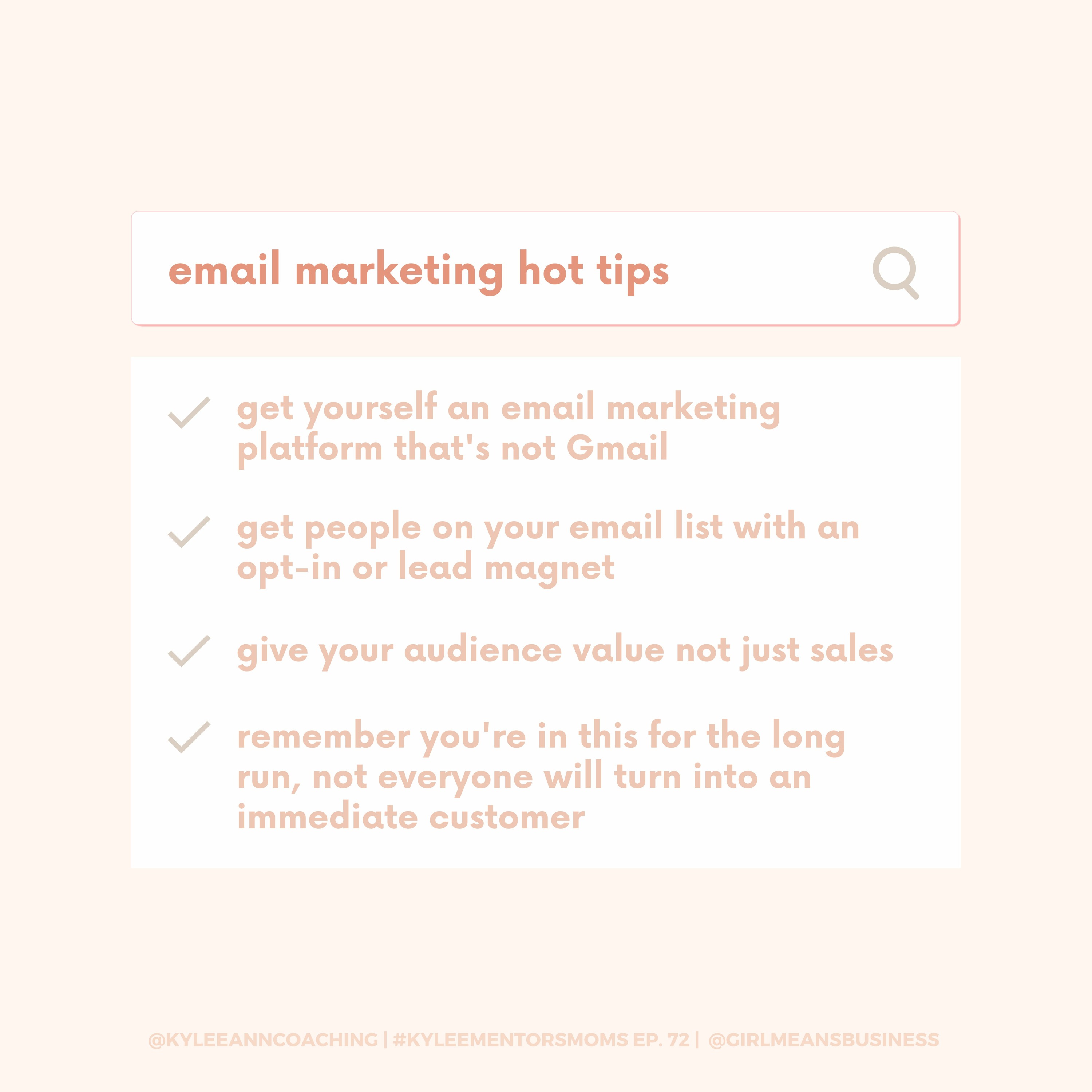 email marketing hot tips

get yourself an email marketing platform that's not Gmail

get people on your email list with an opt-in or lead magnet

give your audience value not just sales

remember you're in this for the long run, not everyone will turn into an immediate customer

@KYLEEANNCOACHING | #KYLEEMENTORSMOMS EP. 72 | @GIRLMEANSBUSINESS